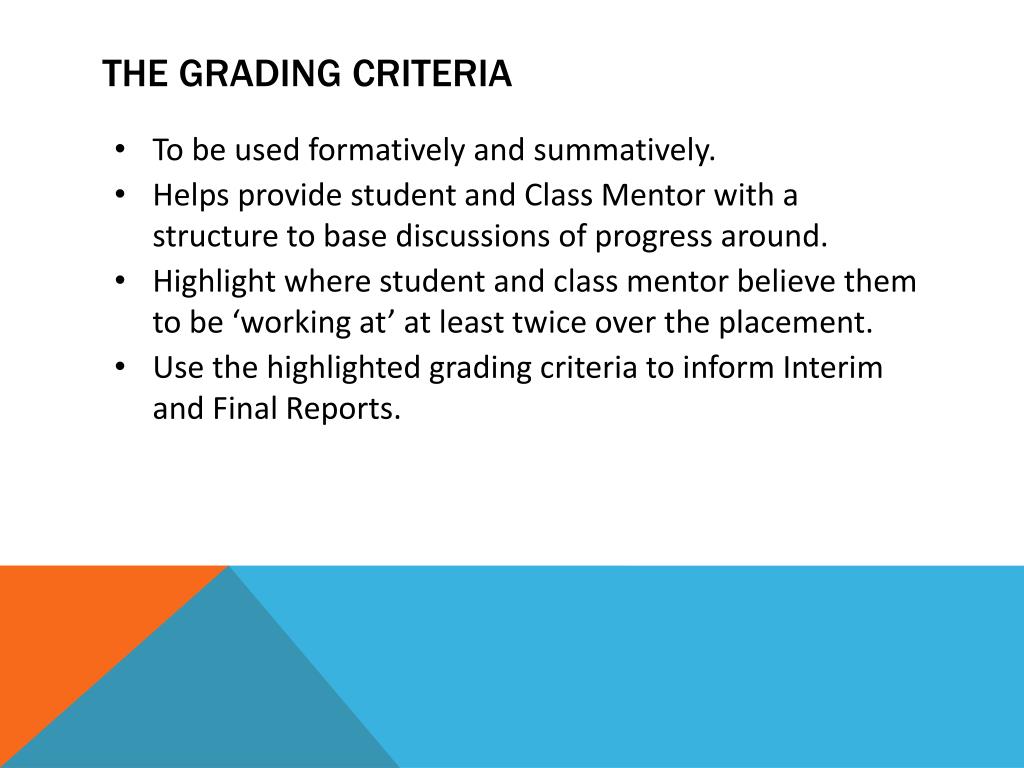 THE GRADING CRITERIA

• To be used formatively and summatively.
• Helps provide student and Class Mentor with a structure to base discussions of progress around.
• Highlight where student and class mentor believe them to be ‘working at’ at least twice over the placement.
• Use the highlighted grading criteria to inform Interim and Final Reports.